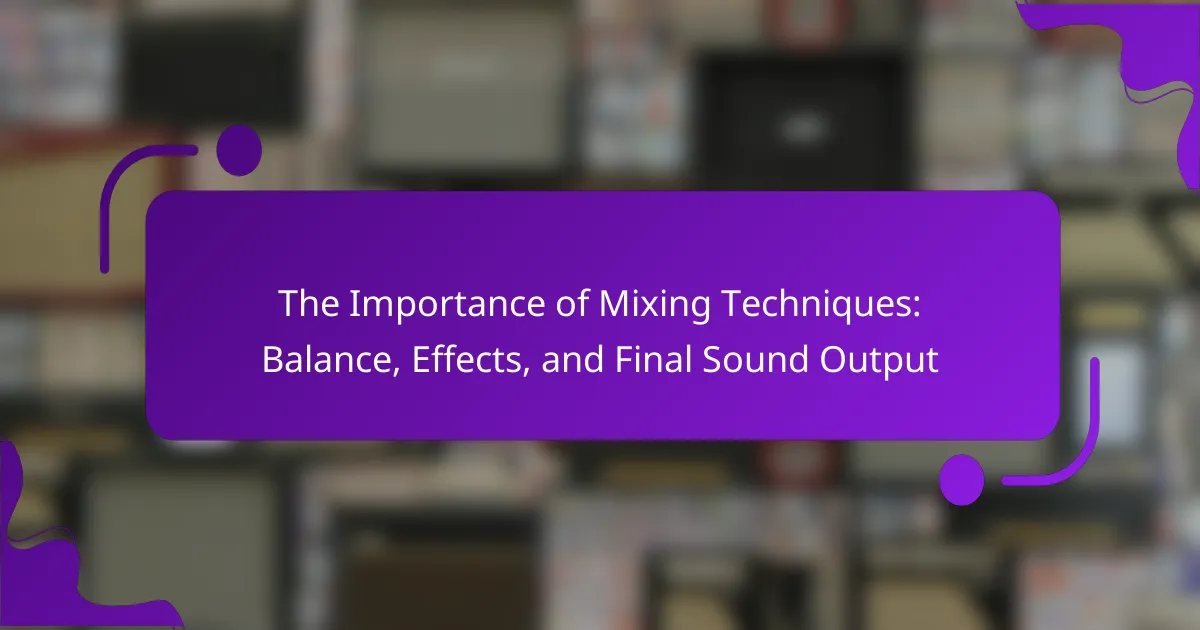 The Importance of Mixing Techniques: Balance, Effects, and Final Sound Output